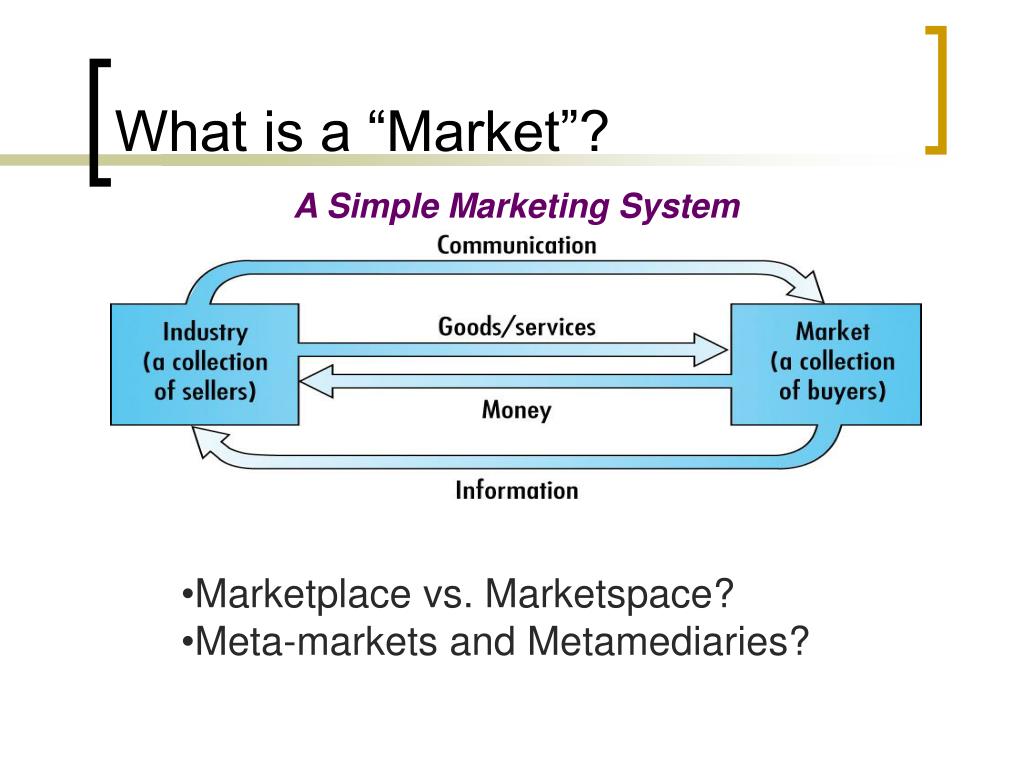 What is a “Market”?

A Simple Marketing System

Communication

Industry (a collection of sellers)

Goods/services

Money

Market (a collection of buyers)

Information

•Marketplace vs. Marketspace?
•Meta-markets and Metamediaries?